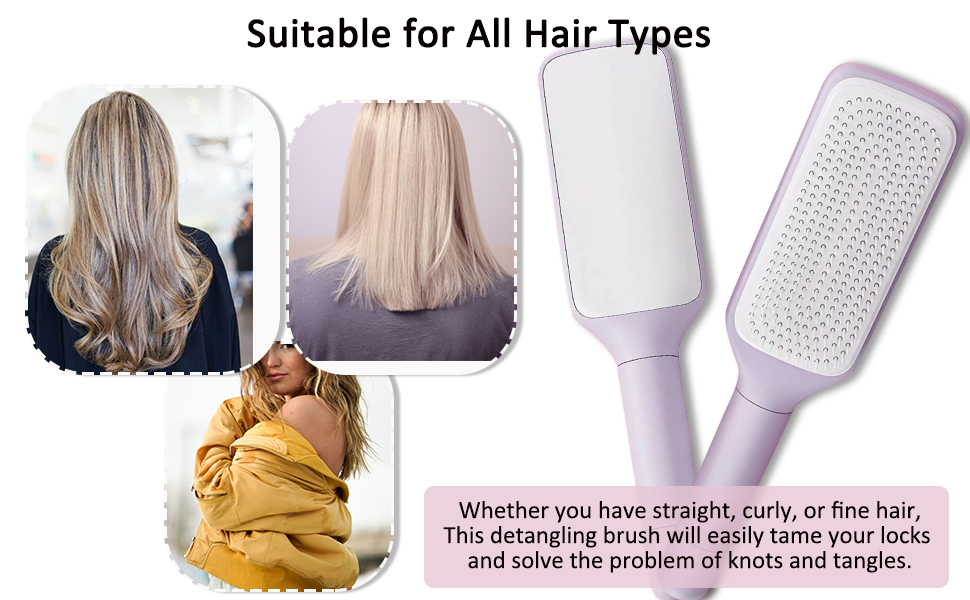 Suitable for All Hair Types

Whether you have straight, curly, or fine hair, This detangling brush will easily tame your locks and solve the problem of knots and tangles.